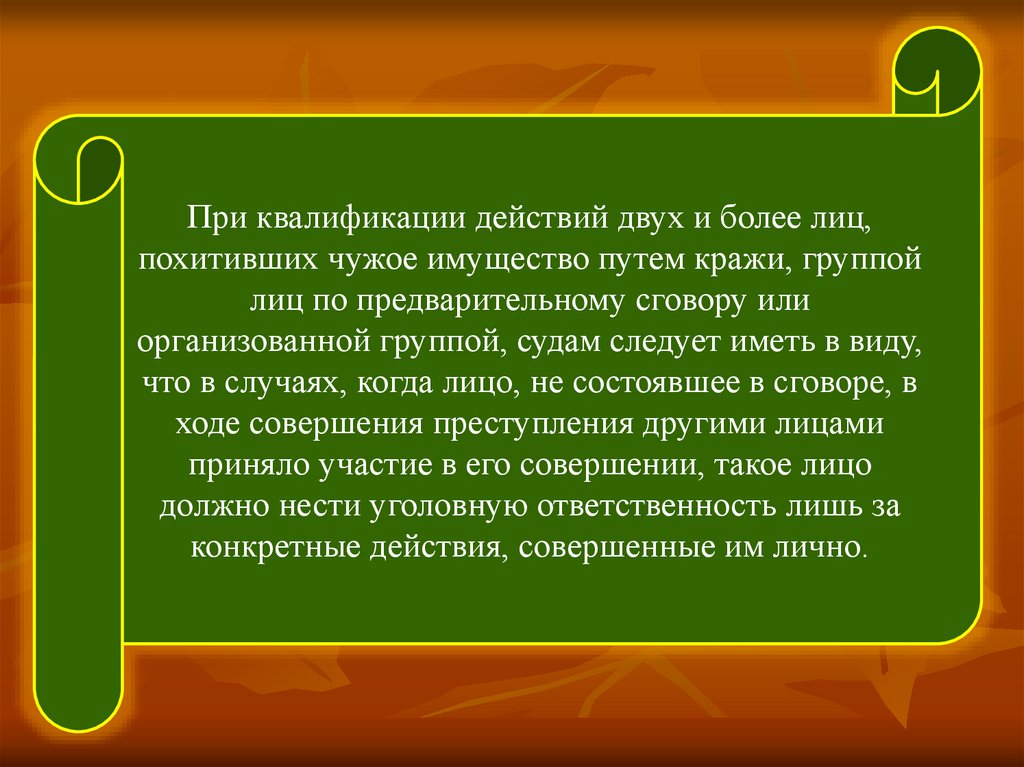 При квалификации действий двух и более лиц, похитивших чужое имущество путем кражи, группой лиц по предварительному сговору или организованной группой, судам следует иметь в виду, что в случаях, когда лицо, не состоявшее в сговоре, в ходе совершения преступления другими лицами приняло участие в его совершении, такое лицо должно нести уголовную ответственность лишь за конкретные действия, совершенные им лично.